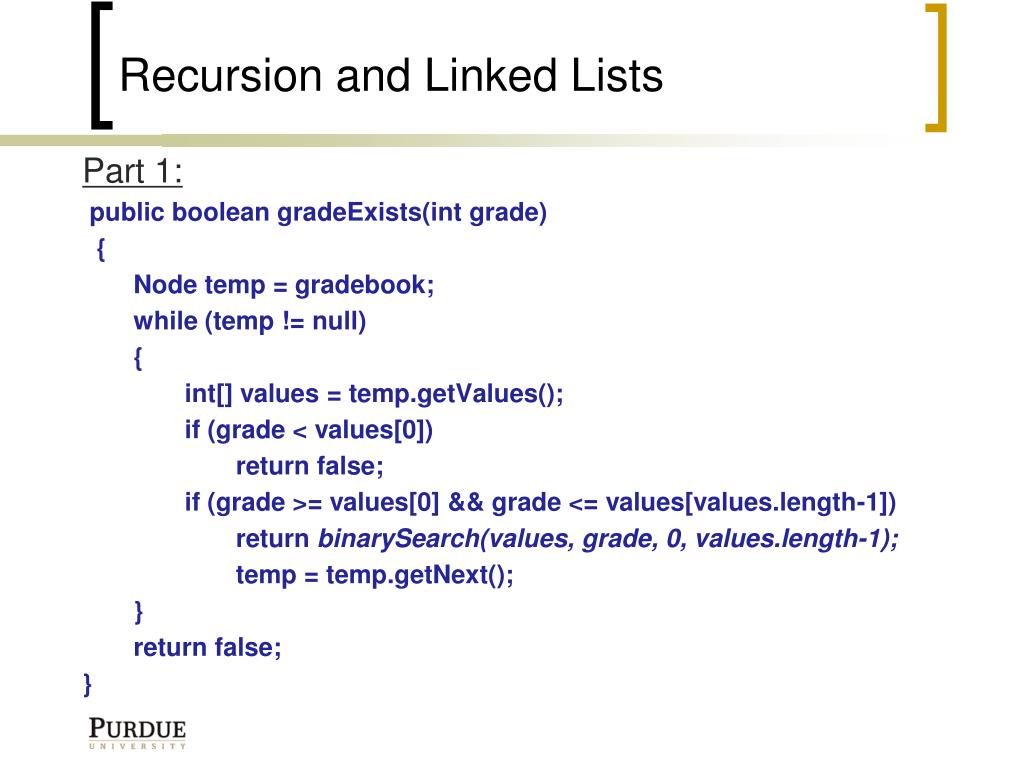 Recursion and Linked Lists

Part 1:

public boolean gradeExists(int grade)
{
    Node temp = gradebook;
    while (temp != null)
    {
        int[] values = temp.getValues();
        if (grade < values[0])
            return false;
        if (grade >= values[0] && grade <= values[values.length-1])
            return binarySearch(values, grade, 0, values.length-1);
            temp = temp.getNext();
    }
    return false;
}

PURDUE
UNIVERSITY